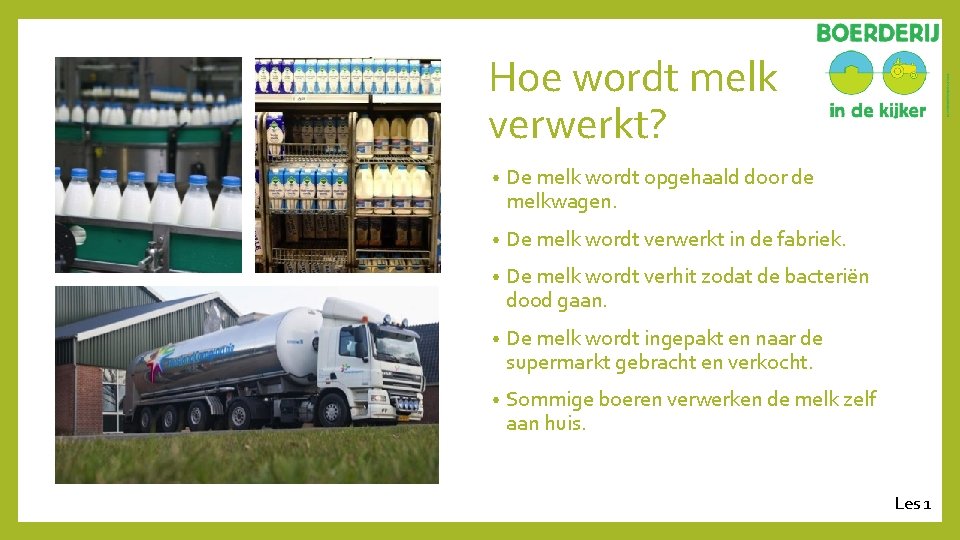 BOERDERIJ
in de kijker

Hoe wordt melk verwerkt?

• De melk wordt opgehaald door de melkwagen.

• De melk wordt verwerkt in de fabriek.

• De melk wordt verhit zodat de bacteriën dood gaan.

• De melk wordt ingepakt en naar de supermarkt gebracht en verkocht.

• Sommige boeren verwerken de melk zelf aan huis.

Les 1